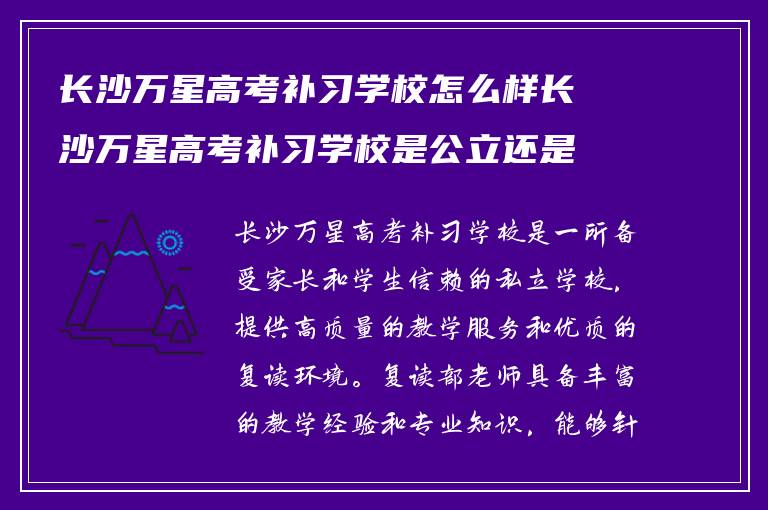 长沙万星高考补习学校怎么样长沙万星高考补习学校是公立还是

长沙万星高考补习学校是一所备受家长和学生信赖的私立学校，提供高质量的教学服务和优质的复读环境。复读部老师具备丰富的教学经验和专业知识，能够针